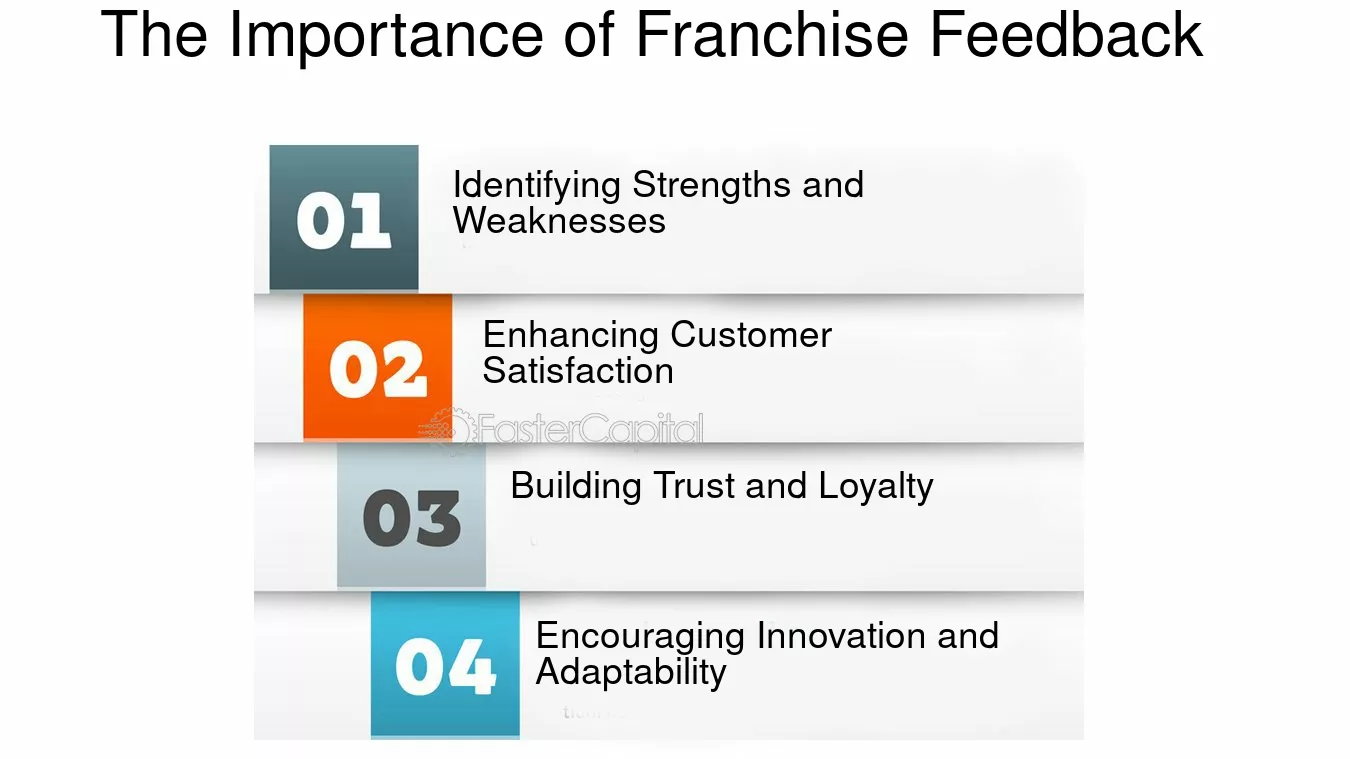 The Importance of Franchise Feedback

01 Identifying Strengths and Weaknesses

02 Enhancing Customer Satisfaction

FasterCapital

03 Building Trust and Loyalty

04 Encouraging Innovation and Adaptability